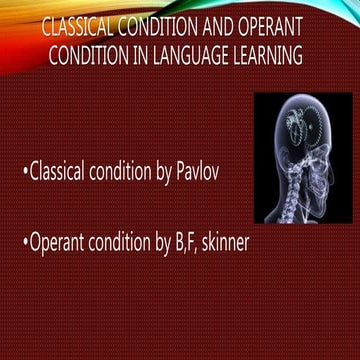 CLASSICAL CONDITION AND OPERANT CONDITION IN LANGUAGE LEARNING

•Classical condition by Pavlov

•Operant condition by B,F, skinner